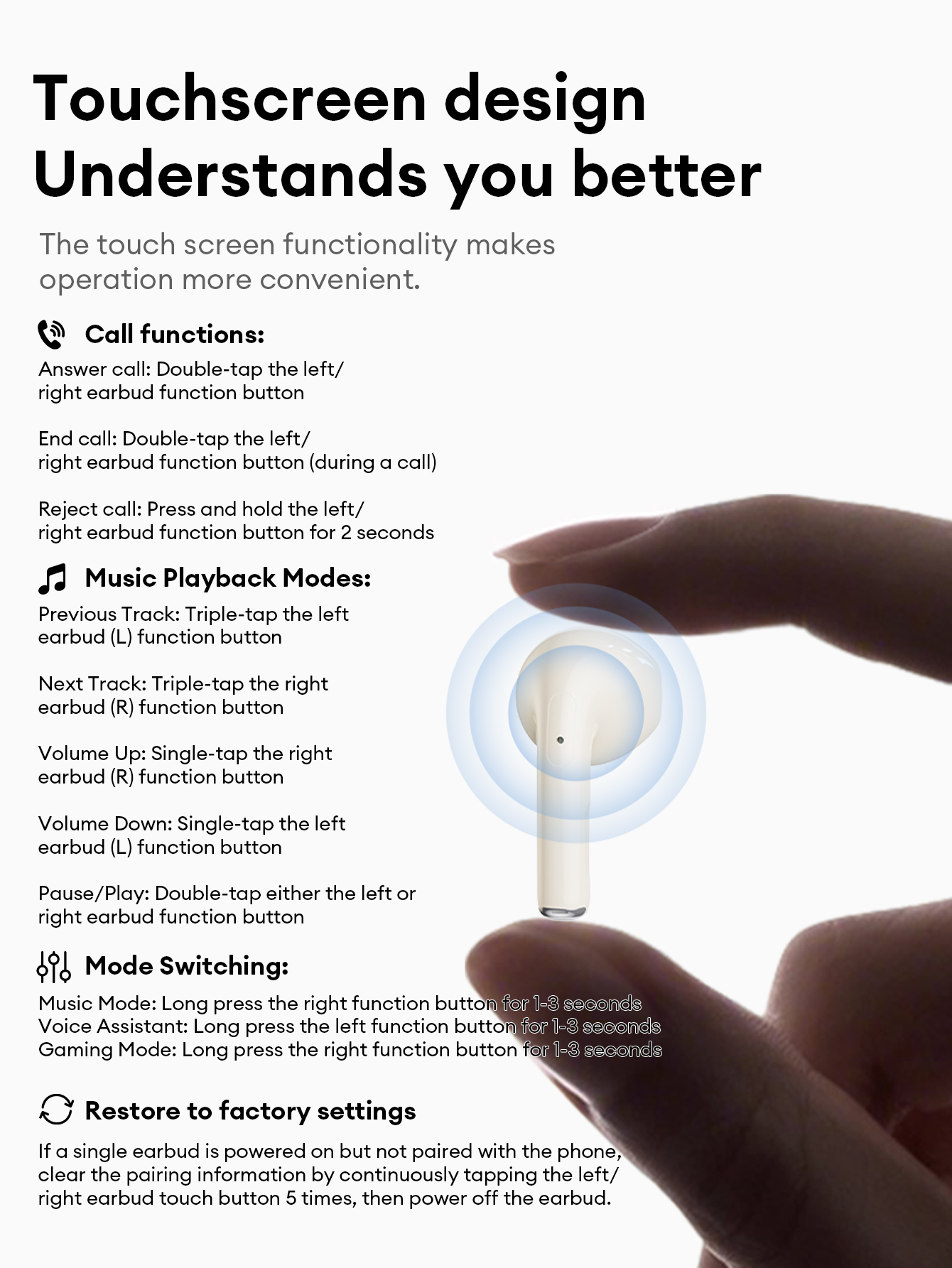 Touchscreen design
Understands you better

The touch screen functionality makes operation more convenient.

Call functions:

Answer call: Double-tap the left/ right earbud function button

End call: Double-tap the left/ right earbud function button (during a call)

Reject call: Press and hold the left/ right earbud function button for 2 seconds

Music Playback Modes:

Previous Track: Triple-tap the left earbud (L) function button

Next Track: Triple-tap the right earbud (R) function button

Volume Up: Single-tap the right earbud (R) function button

Volume Down: Single-tap the left earbud (L) function button

Pause/Play: Double-tap either the left or right earbud function button

Mode Switching:

Music Mode: Long press the right function button for 1-3 seconds
Voice Assistant: Long press the left function button for 1-3 seconds
Gaming Mode: Long press the right function button for 1-3 seconds

Restore to factory settings

If a single earbud is powered on but not paired with the phone, clear the pairing information by continuously tapping the left/ right earbud touch button 5 times, then power off the earbud.